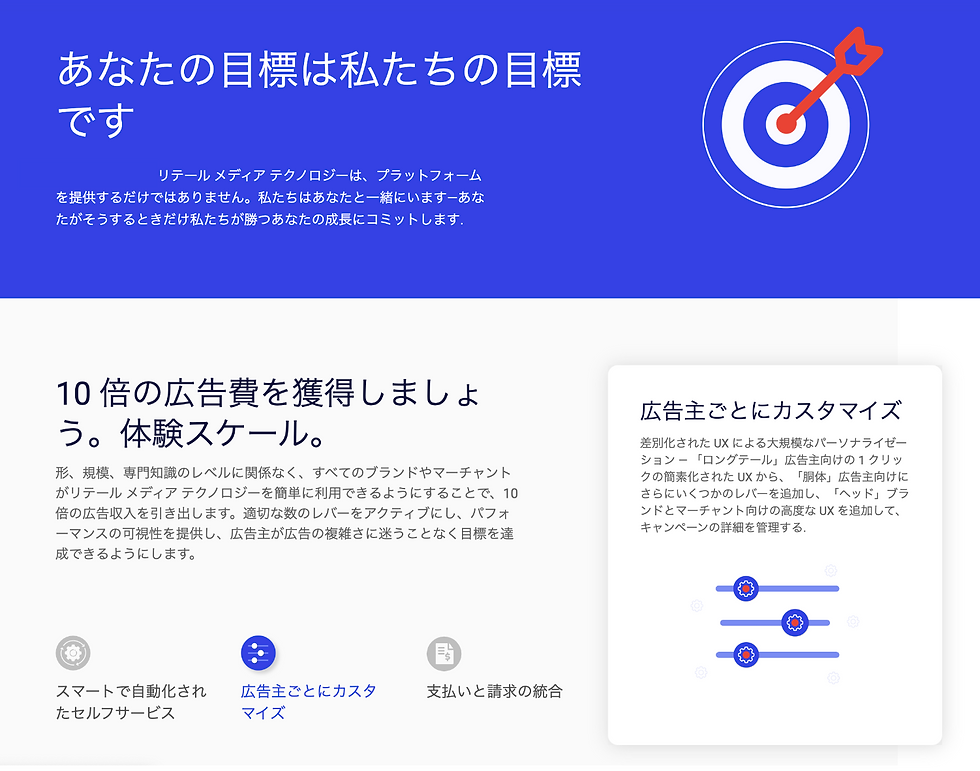 あなたの目標は私たちの目標です

リテール メディア テクノロジーは、プラットフォームを提供するだけではありません。私たちはあなたと一緒にいます–あなたがそうするときだけ私たちが勝つあなたの成長にコミットします.

10 倍の広告費を獲得しましょう。体験スケール。

形、規模、専門知識のレベルに関係なく、すべてのブランドやマーチャントがリテール メディア テクノロジーを簡単に利用できるようにすることで、10 倍の広告収入を引き出します。適切な数のレバーをアクティブにし、パフォーマンスの可視性を提供し、広告主が広告の複雑さに迷うことなく目標を達成できるようにします。

スマートで自動化されたセルフサービス

広告主ごとにカスタマイズ

支払いと請求の統合

広告主ごとにカスタマイズ

差別化された UX による大規模なパーソナライゼーション – 「ロングテール」広告主向けの 1 クリックの簡素化された UX から、「胴体」広告主向けにさらにいくつかのレバーを追加し、「ヘッド」ブランドとマーチャント向けの高度な UX を追加して、キャンペーンの詳細を管理する.